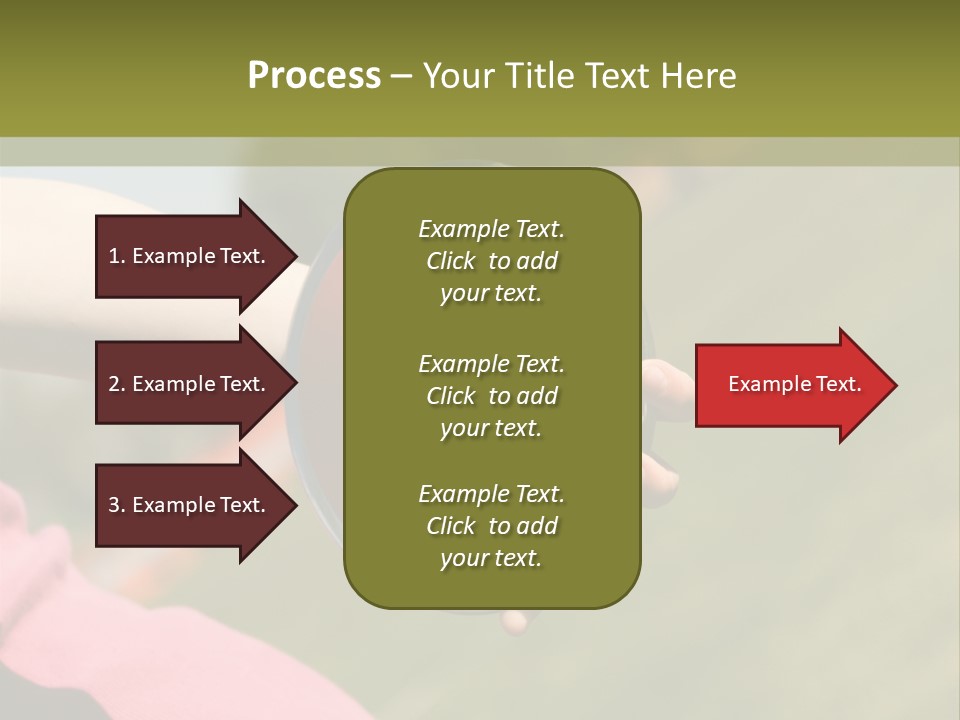 Process – Your Title Text Here

1. Example Text.

2. Example Text.

3. Example Text.

Example Text. Click to add your text.

Example Text. Click to add your text.

Example Text. Click to add your text.

Example Text.